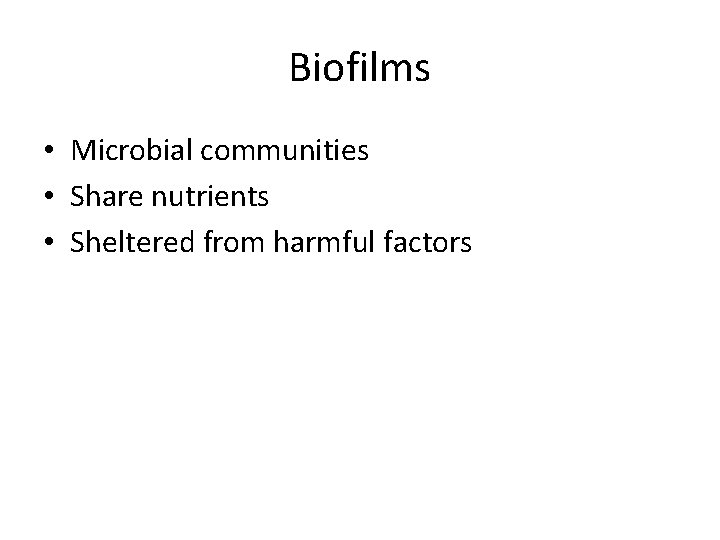 Biofilms

• Microbial communities
• Share nutrients
• Sheltered from harmful factors